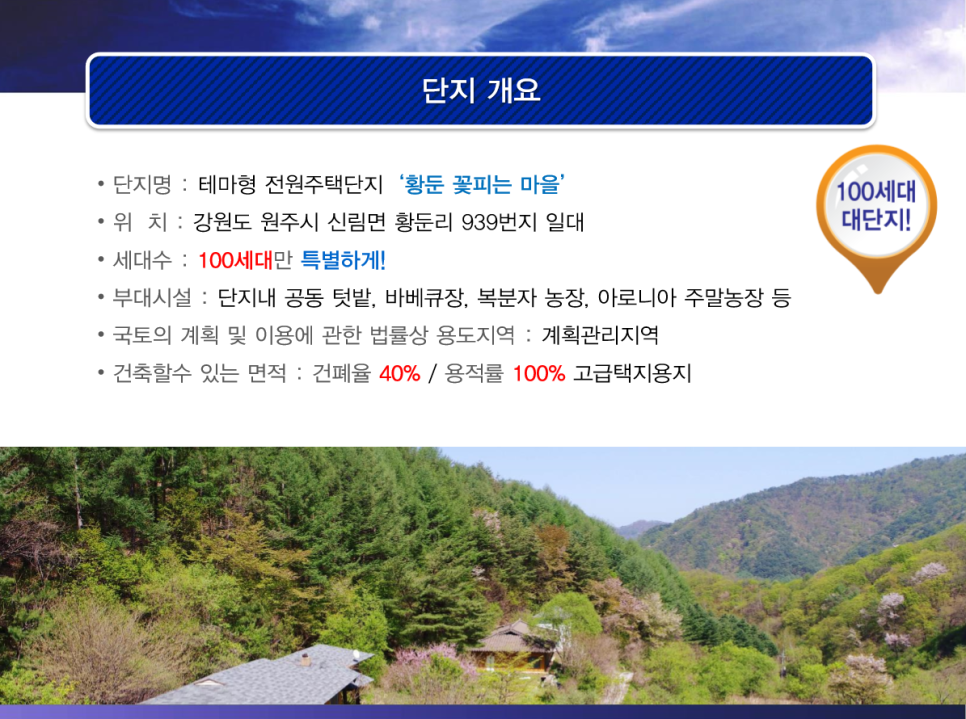 단지 개요

• 단지명 : 테마형 전원주택단지 '황둔 꽃피는 마을'
• 위 치 : 강원도 원주시 신림면 황둔리 939번지 일대
• 세대수 : 100세대만 특별하게!
• 부대시설 : 단지내 공동 텃밭, 바베큐장, 복분자 농장, 아로니아 주말농장 등
• 국토의 계획 및 이용에 관한 법률상 용도지역 : 계획관리지역
• 건축할수 있는 면적 : 건폐율 40% / 용적률 100% 고급택지용지

100세대 대단지!